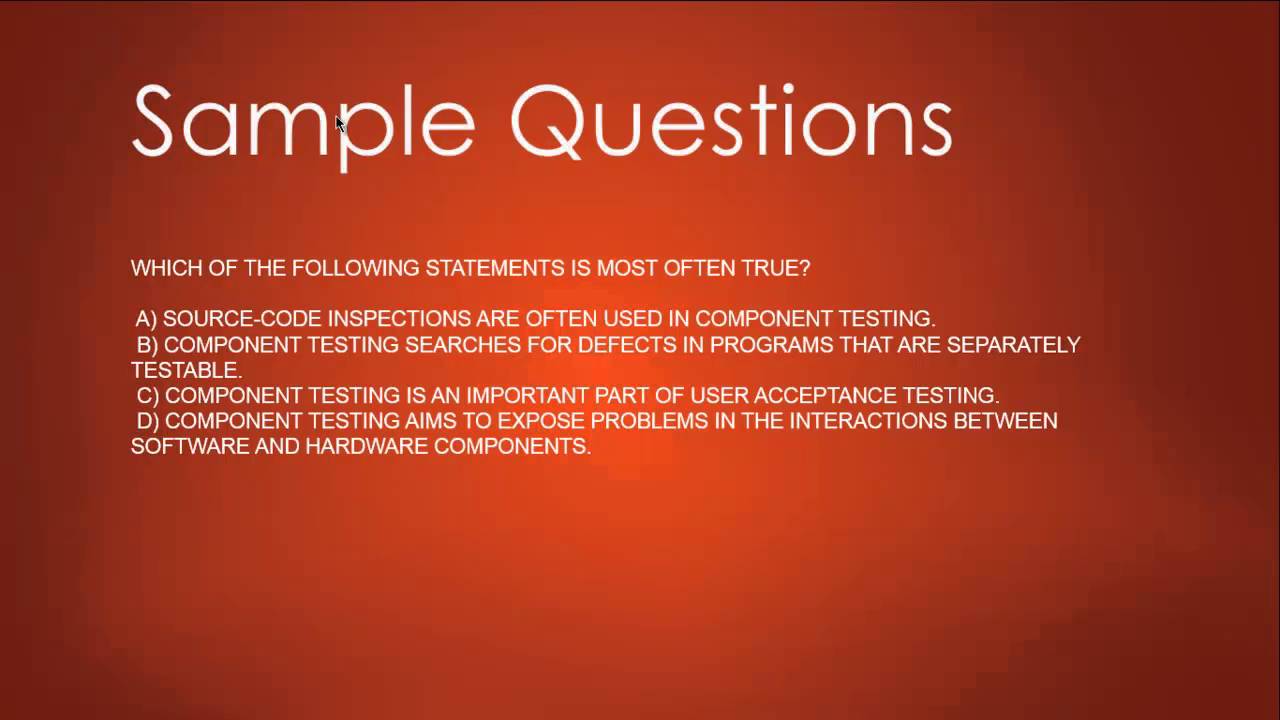 Sample Questions

WHICH OF THE FOLLOWING STATEMENTS IS MOST OFTEN TRUE?

A) SOURCE-CODE INSPECTIONS ARE OFTEN USED IN COMPONENT TESTING.
B) COMPONENT TESTING SEARCHES FOR DEFECTS IN PROGRAMS THAT ARE SEPARATELY TESTABLE.
C) COMPONENT TESTING IS AN IMPORTANT PART OF USER ACCEPTANCE TESTING.
D) COMPONENT TESTING AIMS TO EXPOSE PROBLEMS IN THE INTERACTIONS BETWEEN SOFTWARE AND HARDWARE COMPONENTS.